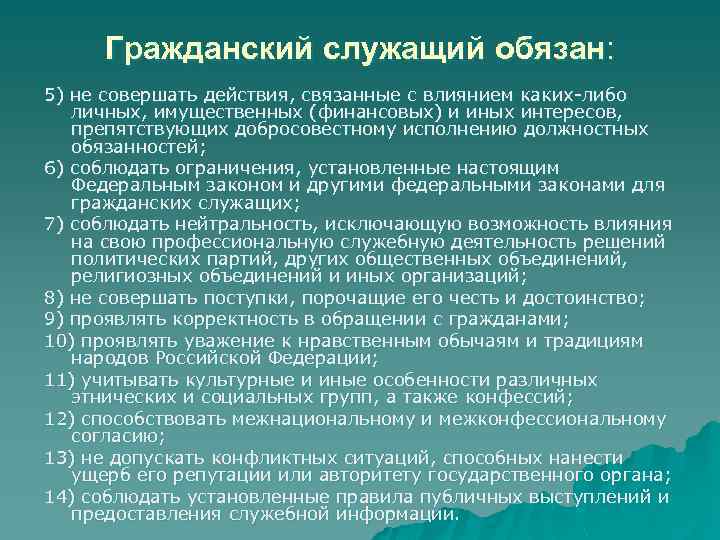 Гражданский служащий обязан:

5) не совершать действия, связанные с влиянием каких-либо личных, имущественных (финансовых) и иных интересов, препятствующих добросовестному исполнению должностных обязанностей;

6) соблюдать ограничения, установленные настоящим Федеральным законом и другими федеральными законами для гражданских служащих;

7) соблюдать нейтральность, исключающую возможность влияния на свою профессиональную служебную деятельность решений политических партий, других общественных объединений, религиозных объединений и иных организаций;

8) не совершать поступки, порочащие его честь и достоинство;

9) проявлять корректность в обращении с гражданами;

10) проявлять уважение к нравственным обычаям и традициям народов Российской Федерации;

11) учитывать культурные и иные особенности различных этнических и социальных групп, а также конфессий;

12) способствовать межнациональному и межконфессиональному согласию;

13) не допускать конфликтных ситуаций, способных нанести ущерб его репутации или авторитету государственного органа;

14) соблюдать установленные правила публичных выступлений и предоставления служебной информации.